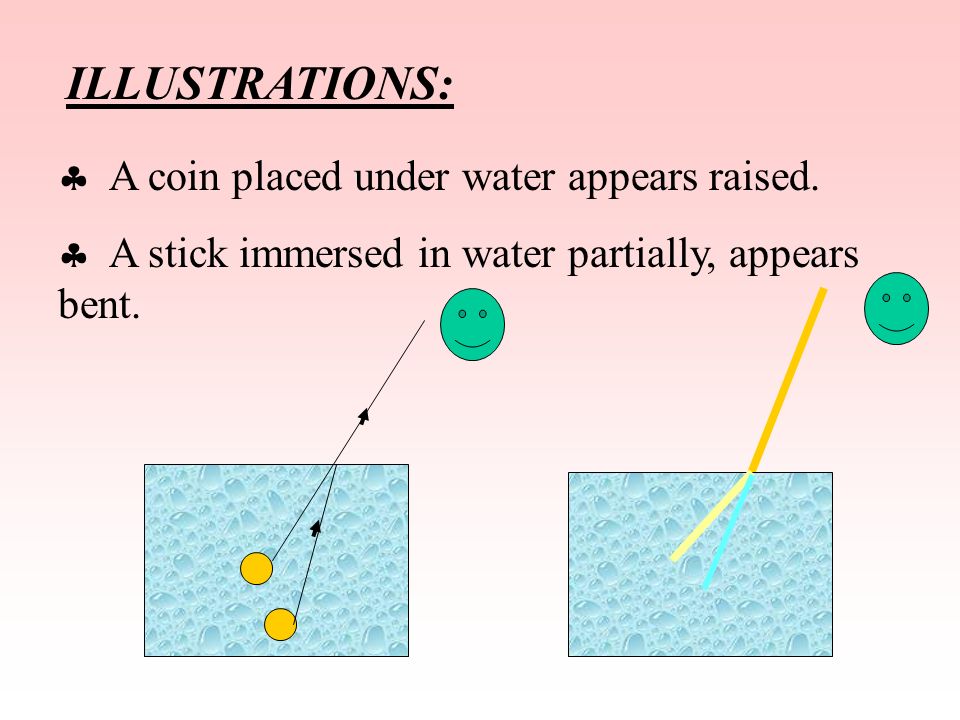 ILLUSTRATIONS:

♣ A coin placed under water appears raised.

♣ A stick immersed in water partially, appears bent.